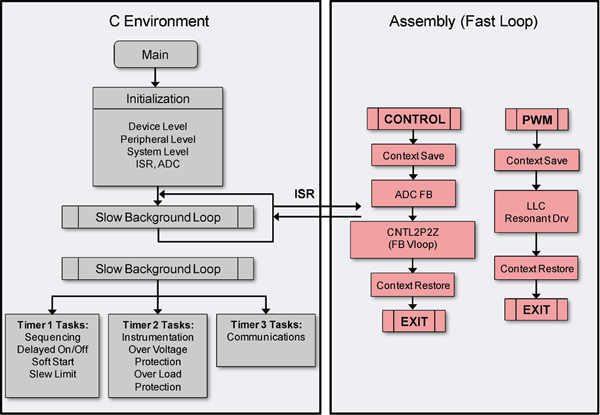 C Environment

Main

Initialization

Device Level
Peripheral Level
System Level
ISR, ADC

Slow Background Loop

Slow Background Loop

Timer 1 Tasks:
Sequencing
Delayed On/Off
Soft Start
Slew Limit

Timer 2 Tasks:
Instrumentation
Over Voltage Protection
Over Load Protection

Timer 3 Tasks:
Communications

ISR

Assembly (Fast Loop)

CONTROL

Context Save

ADC FB

CNTL2P2Z
(FB Vloop)

Context Restore

EXIT

PWM

Context Save

LLC
Resonant Drv

Context Restore

EXIT